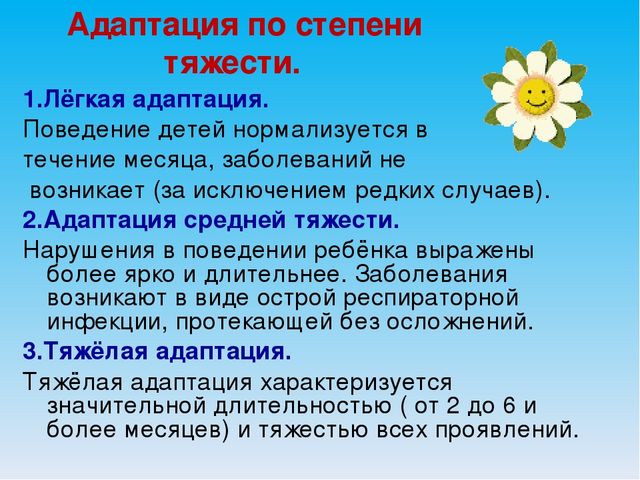 Адаптация по степени тяжести.

1.Лёгкая адаптация.

Поведение детей нормализуется в течение месяца, заболеваний не возникает (за исключением редких случаев).

2.Адаптация средней тяжести.

Нарушения в поведении ребёнка выражены более ярко и длительнее. Заболевания возникают в виде острой респираторной инфекции, протекающей без осложнений.

3.Тяжёлая адаптация.

Тяжёлая адаптация характеризуется значительной длительностью ( от 2 до 6 и более месяцев) и тяжестью всех проявлений.